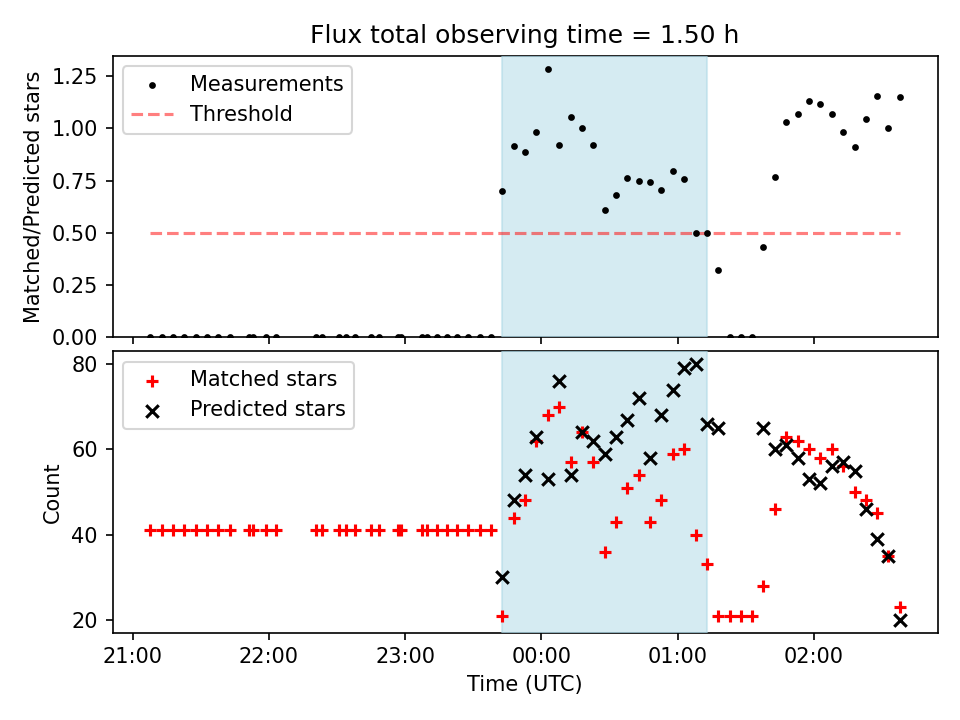 Flux total observing time = 1.50 h

Matched/Predicted stars

1.25
1.00
0.75
0.50
0.25
0.00

Measurements
Threshold

Count

80
60
40
20

Matched stars
Predicted stars

21:00
22:00
23:00
00:00
01:00
02:00

Time (UTC)